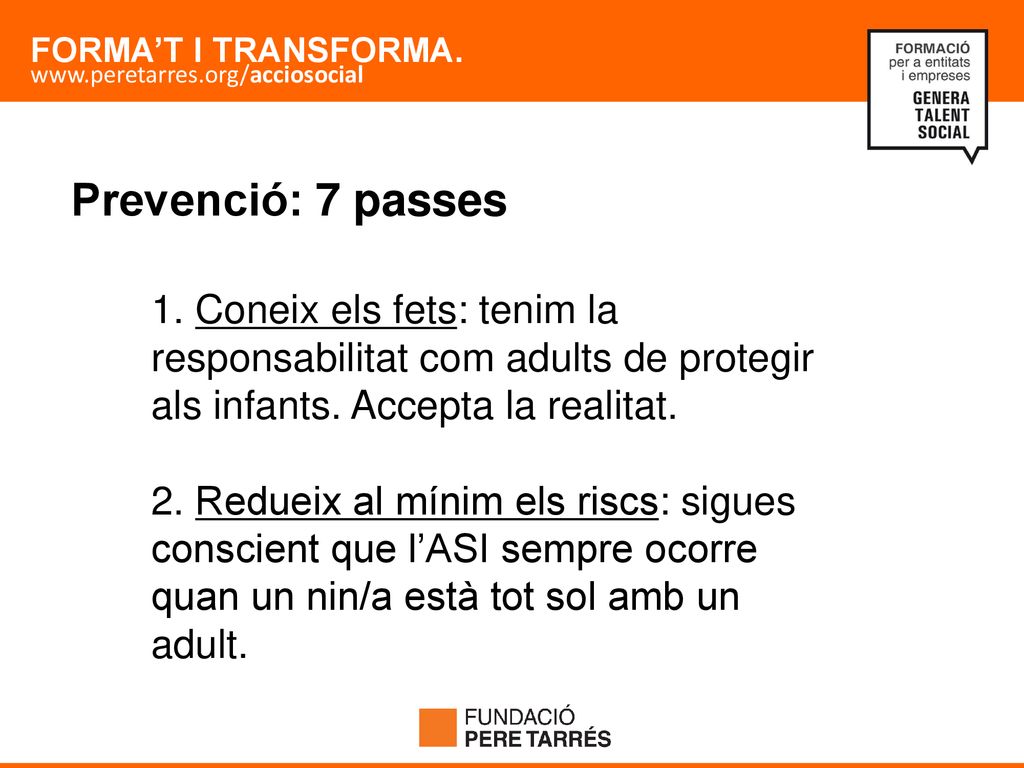 FORMA'T I TRANSFORMA.
www.peretarres.org/acciosocial

FORMACIÓ
per a entitats
i empreses
GENERA
TALENT
SOCIAL

Prevenció: 7 passes

1. Coneix els fets: tenim la responsabilitat com adults de protegir als infants. Accepta la realitat.

2. Redueix al mínim els riscs: sigues conscient que l'ASI sempre ocorre quan un nin/a està tot sol amb un adult.

FUNDACIÓ
PERE TARRÉS